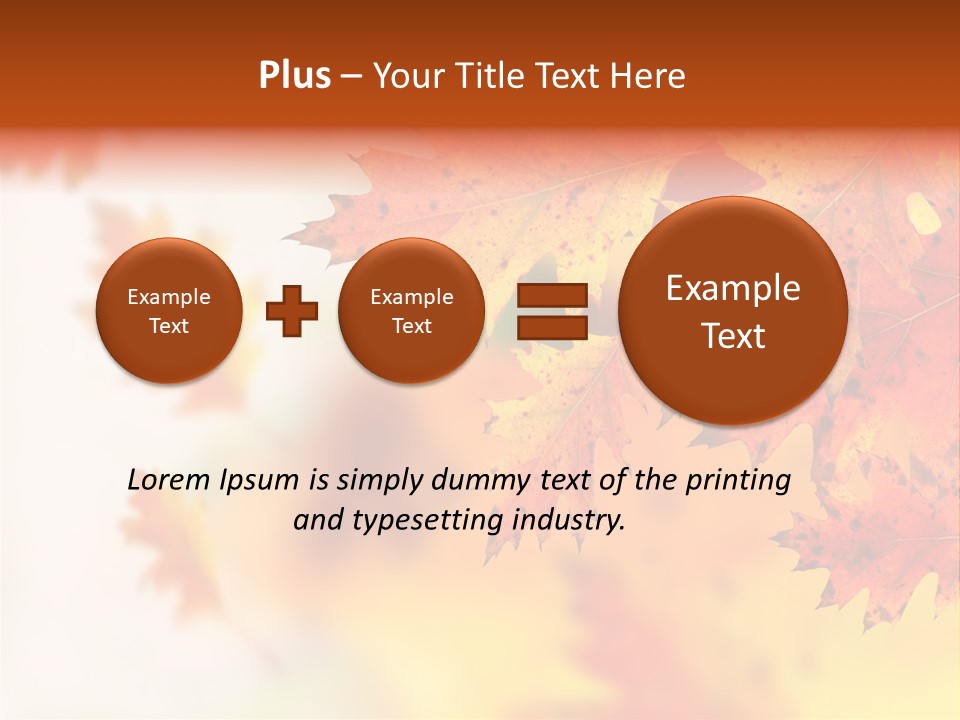 Plus – Your Title Text Here

Example Text

Example Text

Example Text

Lorem Ipsum is simply dummy text of the printing and typesetting industry.